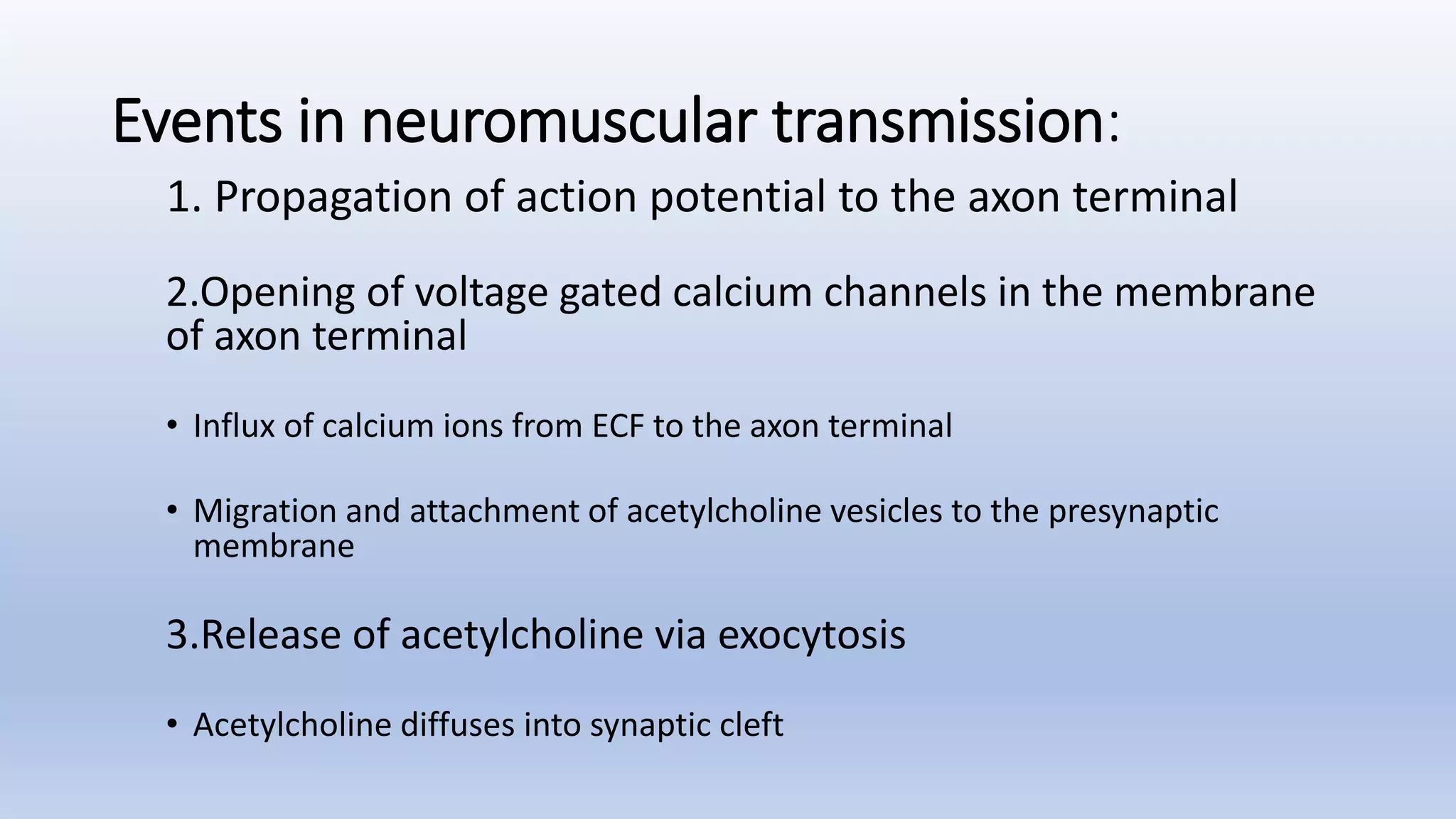 Events in neuromuscular transmission:

1. Propagation of action potential to the axon terminal

2.Opening of voltage gated calcium channels in the membrane of axon terminal

• Influx of calcium ions from ECF to the axon terminal

• Migration and attachment of acetylcholine vesicles to the presynaptic membrane

3.Release of acetylcholine via exocytosis

• Acetylcholine diffuses into synaptic cleft